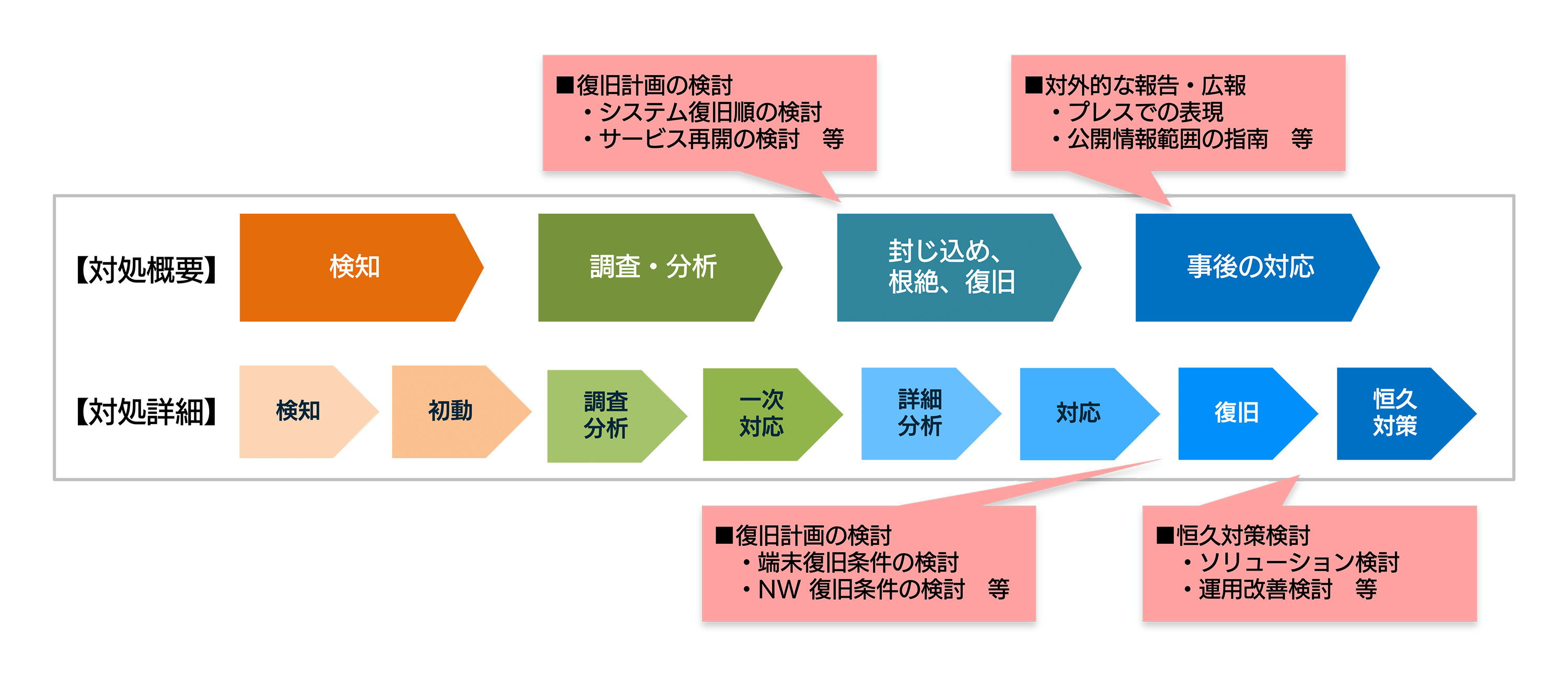 ■復旧計画の検討
・システム復旧順の検討
・サービス再開の検討　等

■対外的な報告・広報
・プレスでの表現
・公開情報範囲の指南　等

【対処概要】

検知

調査・分析

封じ込め、根絶、復旧

事後の対応

【対処詳細】

検知

初動

調査分析

一次対応

詳細分析

対応

復旧

恒久対策

■復旧計画の検討
・端末復旧条件の検討
・NW 復旧条件の検討　等

■恒久対策検討
・ソリューション検討
・運用改善検討　等